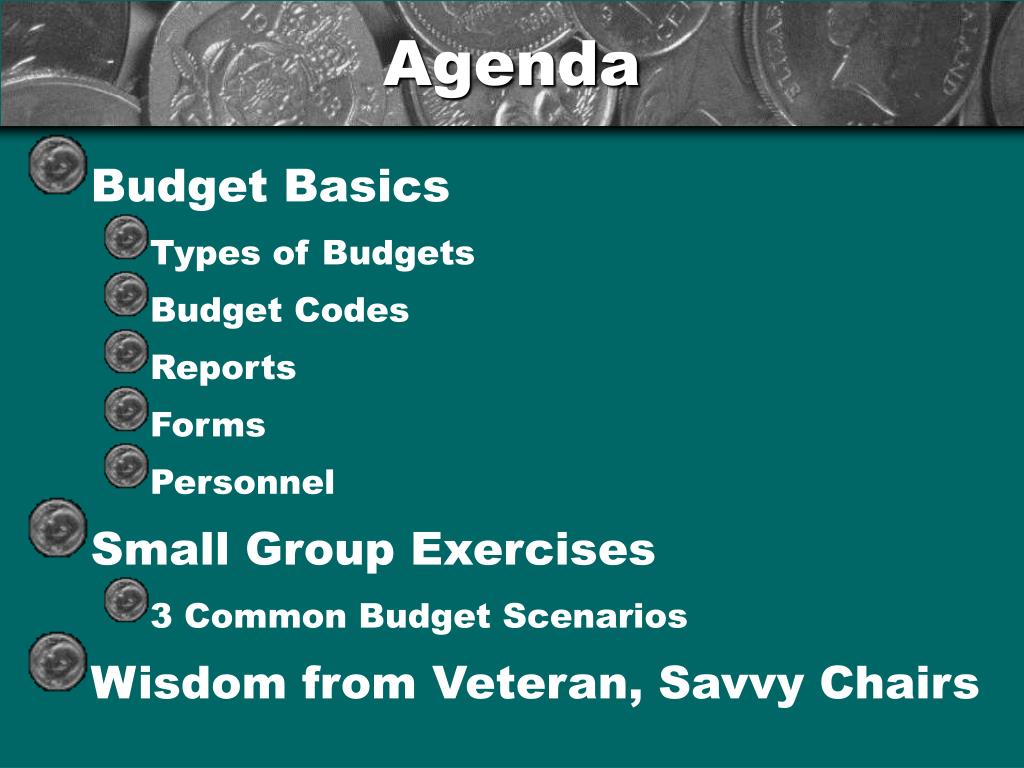 Agenda

Budget Basics

Types of Budgets

Budget Codes

Reports

Forms

Personnel

Small Group Exercises

3 Common Budget Scenarios

Wisdom from Veteran, Savvy Chairs